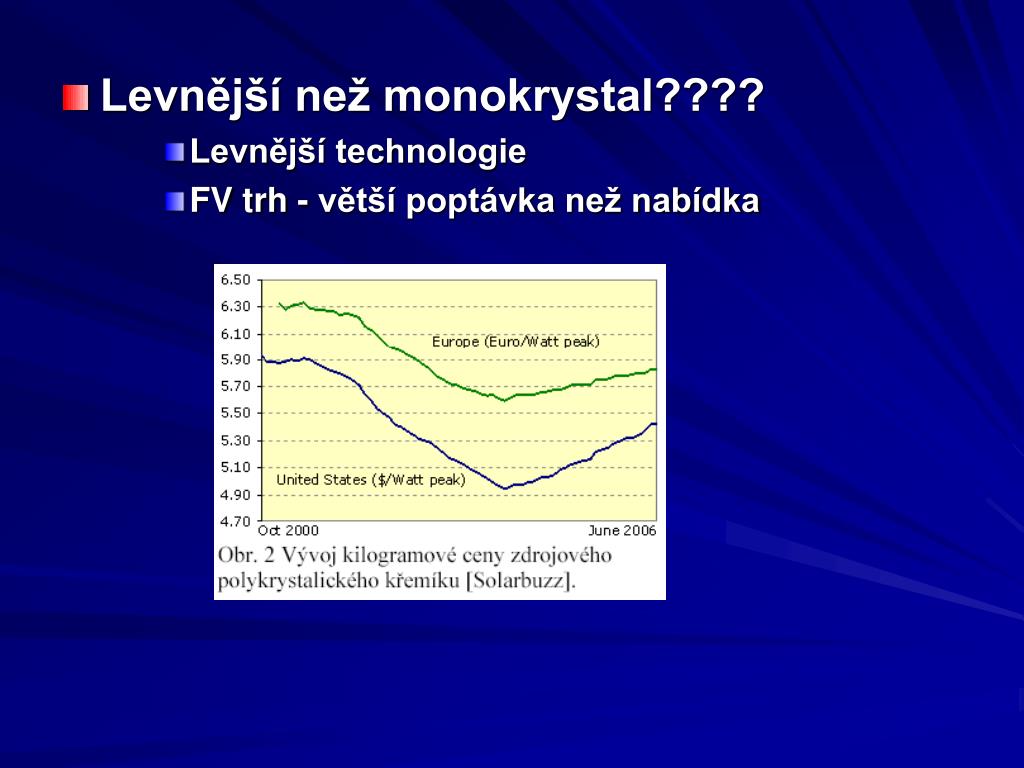 Levnější než monokrystal????

Levnější technologie

FV trh - větší poptávka než nabídka

6.50
6.30
6.10
5.90
5.70
5.50
5.30
5.10
4.90
4.70

Europe (Euro/Watt peak)

United States ($/Watt peak)

Oct 2000

June 2006

Obr. 2 Vývoj kilogramové ceny zdrojového polykrystalického křemíku [Solarbuzz].